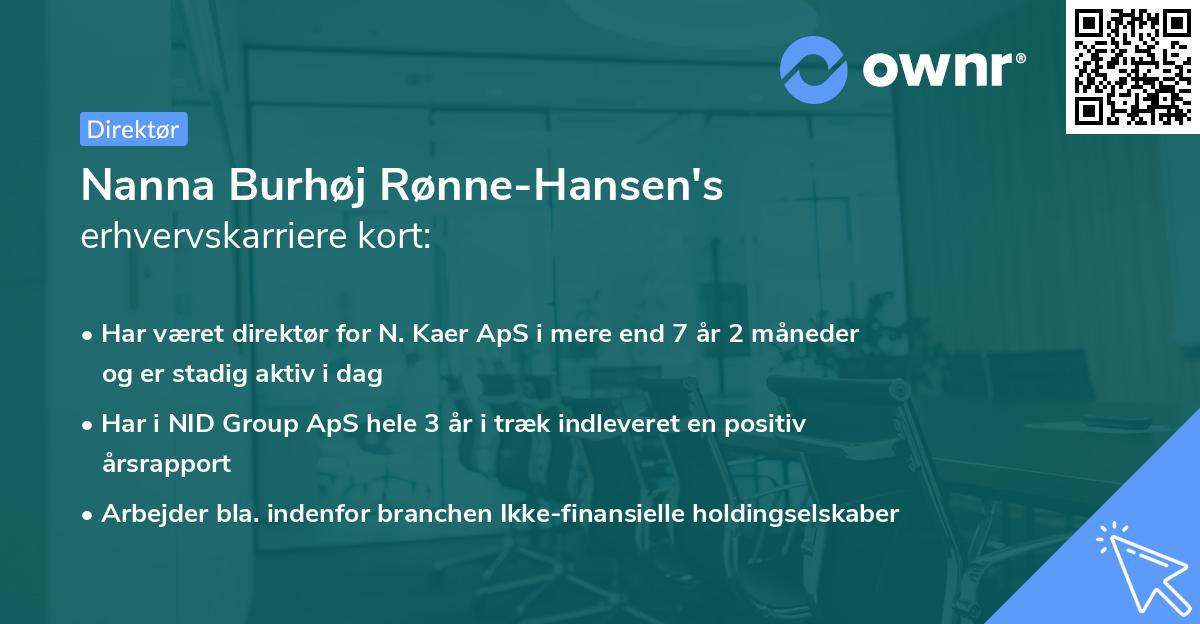 ownr®

Direktør

Nanna Burhøj Rønne-Hansen's erhvervskarriere kort:

• Har været direktør for N. Kaer ApS i mere end 7 år 2 måneder og er stadig aktiv i dag
• Har i NID Group ApS hele 3 år i træk indleveret en positiv årsrapport
• Arbejder bla. indenfor branchen Ikke-finansielle holdingselskaber